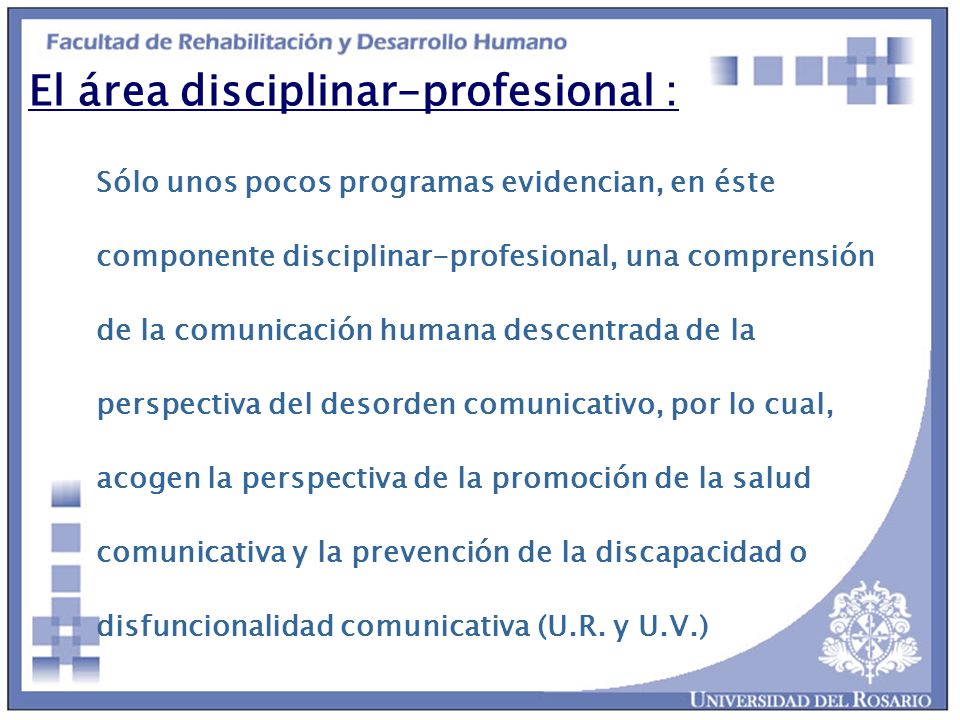 Facultad de Rehabilitación y Desarrollo Humano

El área disciplinar-profesional :

Sólo unos pocos programas evidencian, en éste componente disciplinar-profesional, una comprensión de la comunicación humana descentrada de la perspectiva del desorden comunicativo, por lo cual, acogen la perspectiva de la promoción de la salud comunicativa y la prevención de la discapacidad o disfuncionalidad comunicativa (U.R. y U.V.)

UNIVERSIDAD DEL ROSARIO